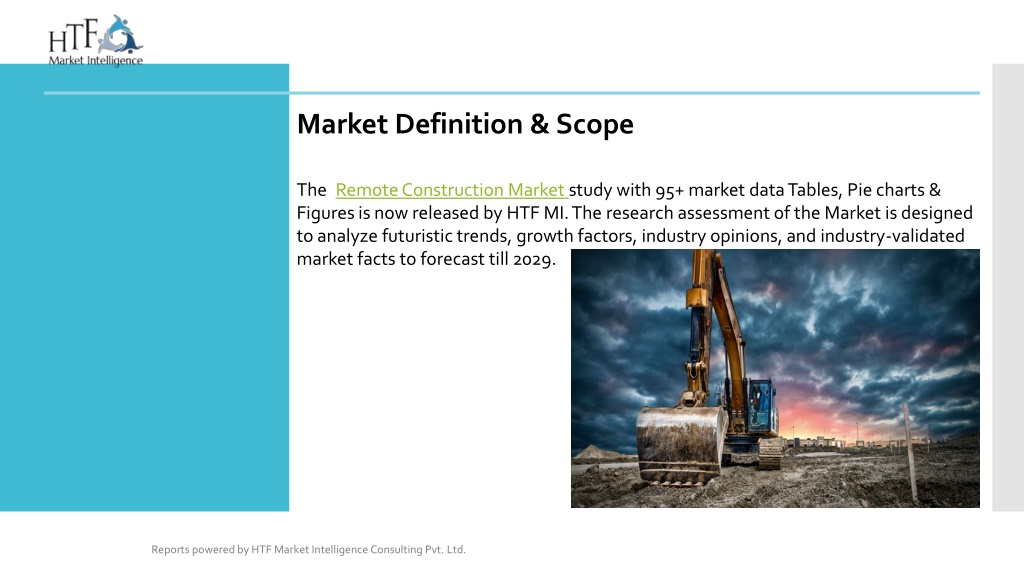 HTF
Market Intelligence

Market Definition & Scope

The Remote Construction Market study with 95+ market data Tables, Pie charts & Figures is now released by HTF MI. The research assessment of the Market is designed to analyze futuristic trends, growth factors, industry opinions, and industry-validated market facts to forecast till 2029.

Reports powered by HTF Market Intelligence Consulting Pvt. Ltd.